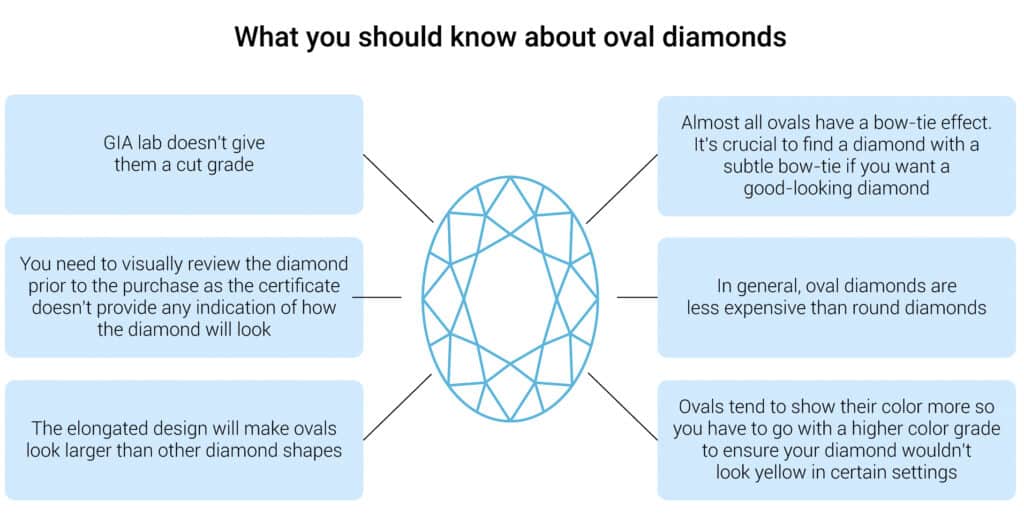 What you should know about oval diamonds

GIA lab doesn't give them a cut grade

You need to visually review the diamond prior to the purchase as the certificate doesn't provide any indication of how the diamond will look

The elongated design will make ovals look larger than other diamond shapes

Almost all ovals have a bow-tie effect. It's crucial to find a diamond with a subtle bow-tie if you want a good-looking diamond

In general, oval diamonds are less expensive than round diamonds

Ovals tend to show their color more so you have to go with a higher color grade to ensure your diamond wouldn't look yellow in certain settings